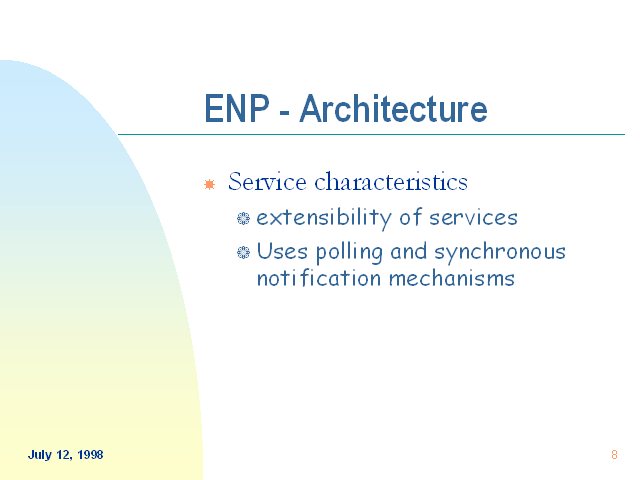 ENP - Architecture

Service characteristics

extensibility of services

Uses polling and synchronous notification mechanisms

July 12, 1998

8